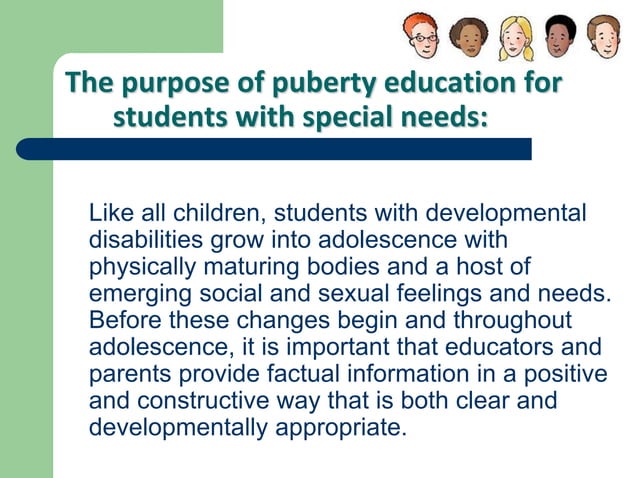 The purpose of puberty education for students with special needs:

Like all children, students with developmental disabilities grow into adolescence with physically maturing bodies and a host of emerging social and sexual feelings and needs. Before these changes begin and throughout adolescence, it is important that educators and parents provide factual information in a positive and constructive way that is both clear and developmentally appropriate.